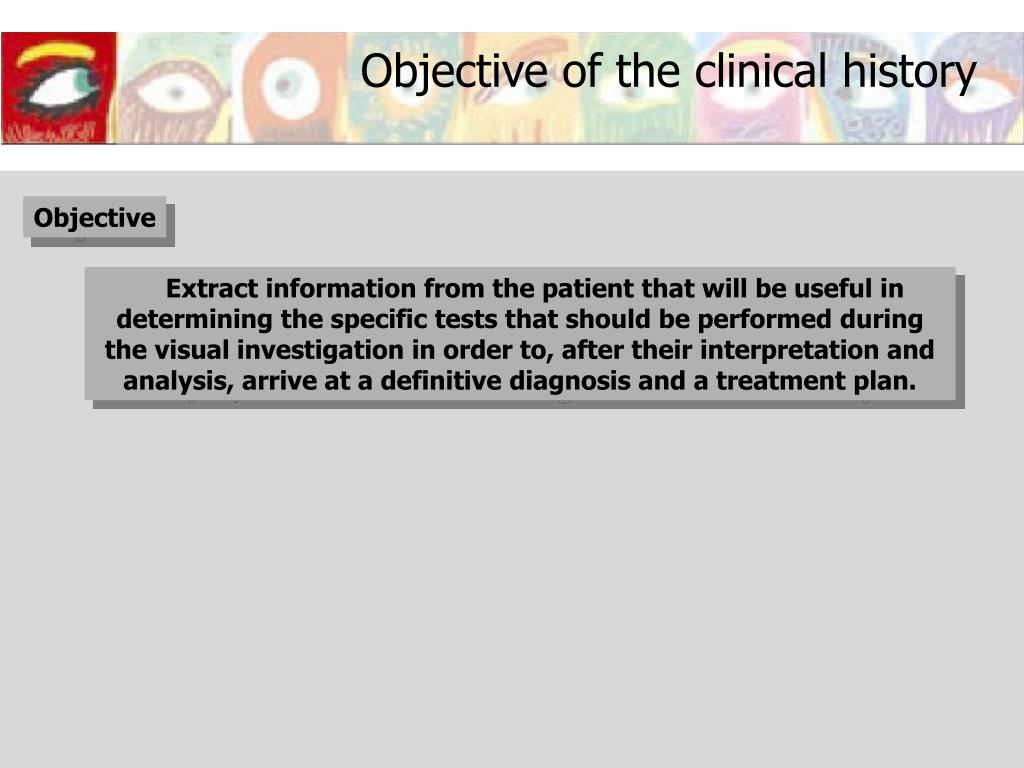 Objective of the clinical history

Objective

Extract information from the patient that will be useful in determining the specific tests that should be performed during the visual investigation in order to, after their interpretation and analysis, arrive at a definitive diagnosis and a treatment plan.